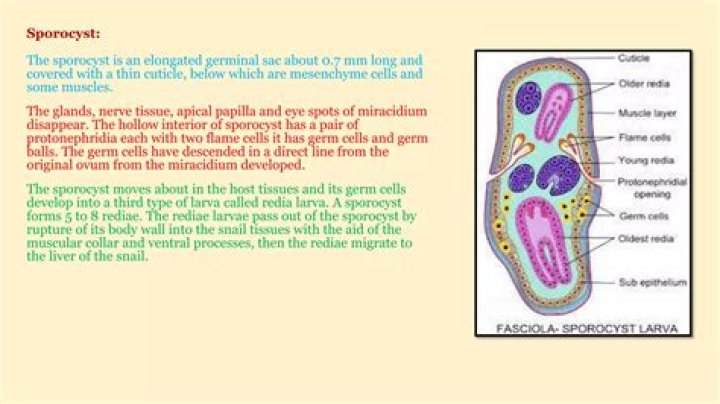 Sporocyst:

The sporocyst is an elongated germinal sac about 0.7 mm long and covered with a thin cuticle, below which are mesenchyme cells and some muscles.

The glands, nerve tissue, apical papilla and eye spots of miracidium disappear. The hollow interior of sporocyst has a pair of protonephridia each with two flame cells it has germ cells and germ balls. The germ cells have descended in a direct line from the original ovum from the miracidium developed.

The sporocyst moves about in the host tissues and its germ cells develop into a third type of larva called redia larva. A sporocyst forms 5 to 8 rediae. The rediae larvae pass out of the sporocyst by rupture of its body wall into the snail tissues with the aid of the muscular collar and ventral processes, then the rediae migrate to the liver of the snail.

Cuticle
Older redia
Muscle layer
Flame cells
Young redia
Protonephridial opening
Germ cells
Oldest redia
Sub epithelium
FASCIOLA- SPOROCYST LARVA